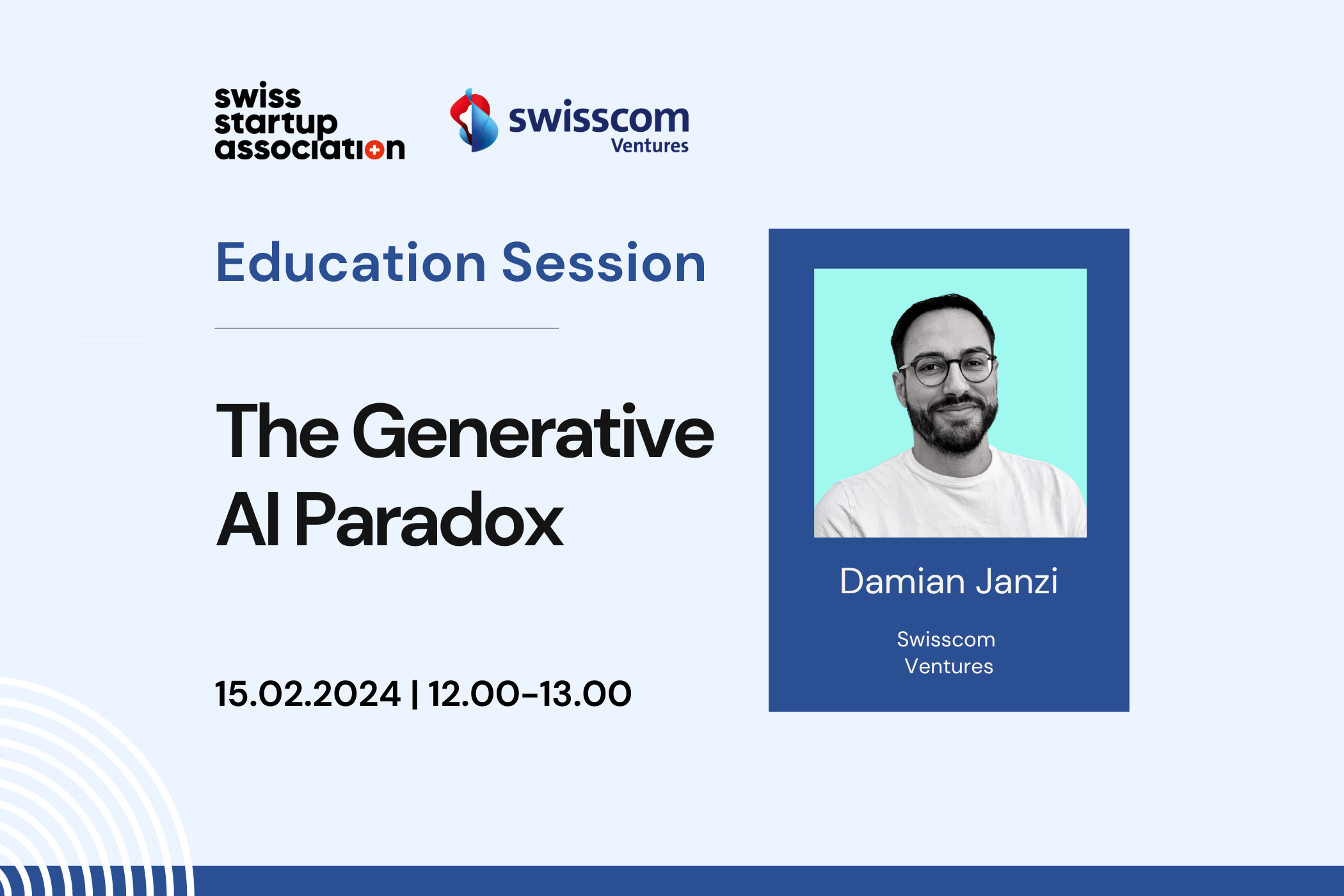 swiss startup association

swisscom Ventures

Education Session

The Generative AI Paradox

15.02.2024 | 12.00-13.00

Damian Janzi

Swisscom Ventures